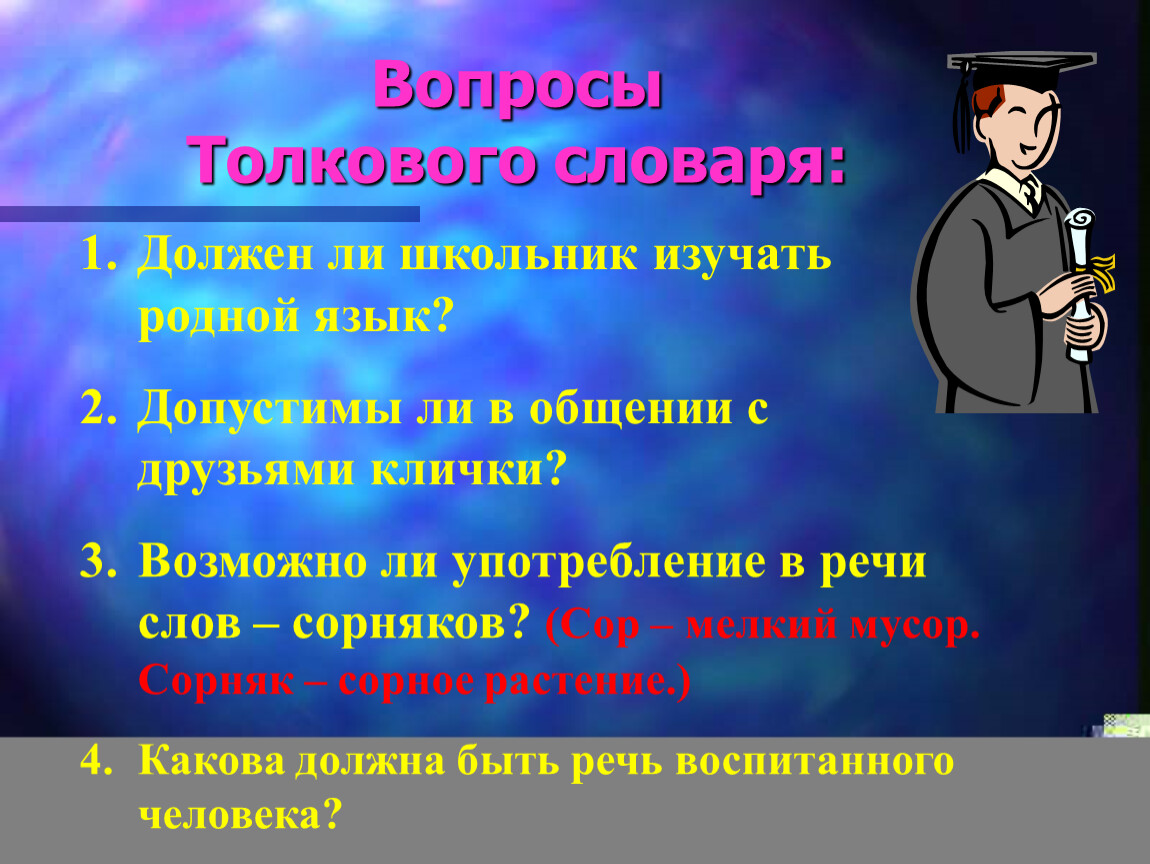 Вопросы Толкового словаря:

1. Должен ли школьник изучать родной язык?

2. Допустимы ли в общении с друзьями клички?

3. Возможно ли употребление в речи слов – сорняков? (Сор – мелкий мусор. Сорняк – сорное растение.)

4. Какова должна быть речь воспитанного человека?